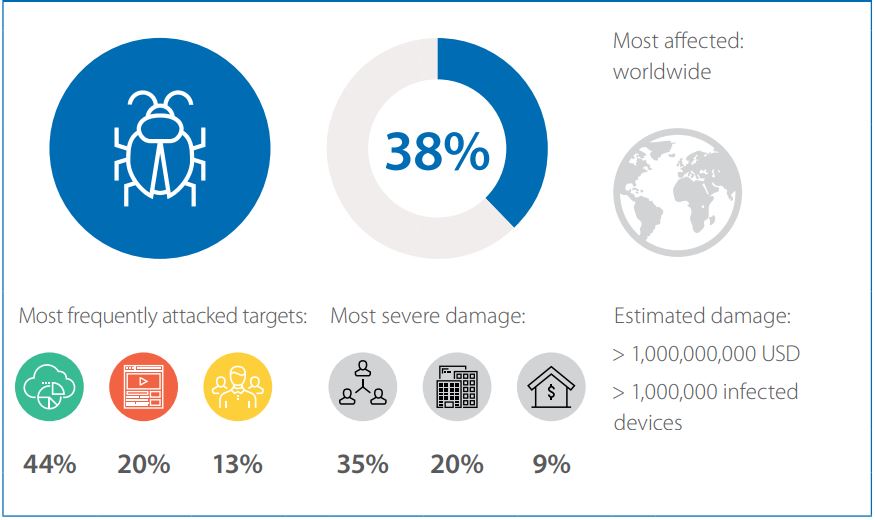 38%

Most affected: worldwide

Most frequently attacked targets:

44%

20%

13%

Most severe damage:

35%

20%

9%

Estimated damage:

> 1,000,000,000 USD

> 1,000,000 infected devices